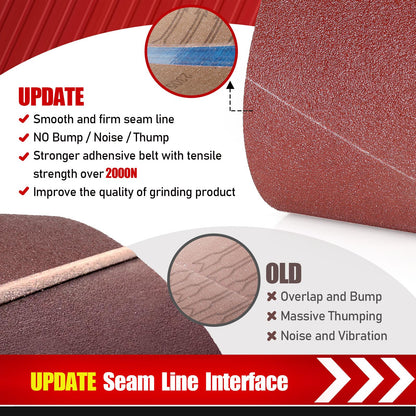 UPDATE

✔ Smooth and firm seam line
✔ NO Bump / Noise / Thump
✔ Stronger adhesive belt with tensile strength over 2000N
✔ Improve the quality of grinding product

OLD

✖ Overlap and Bump
✖ Massive Thumping
✖ Noise and Vibration

UPDATE Seam Line Interface